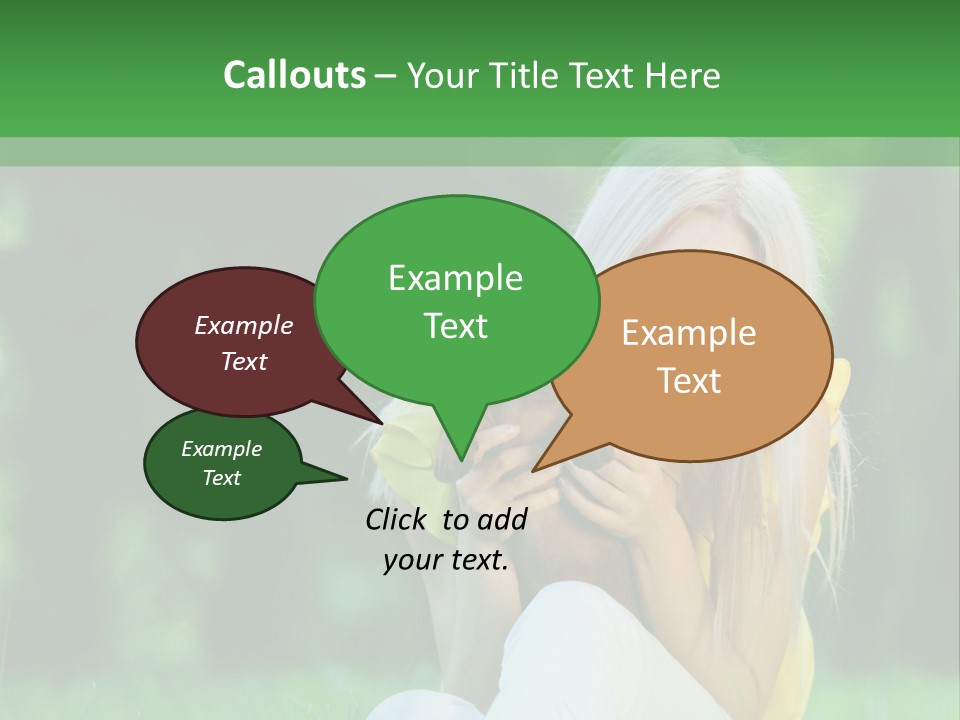 Callouts – Your Title Text Here

Example Text

Example Text

Example Text

Example Text

Click to add your text.